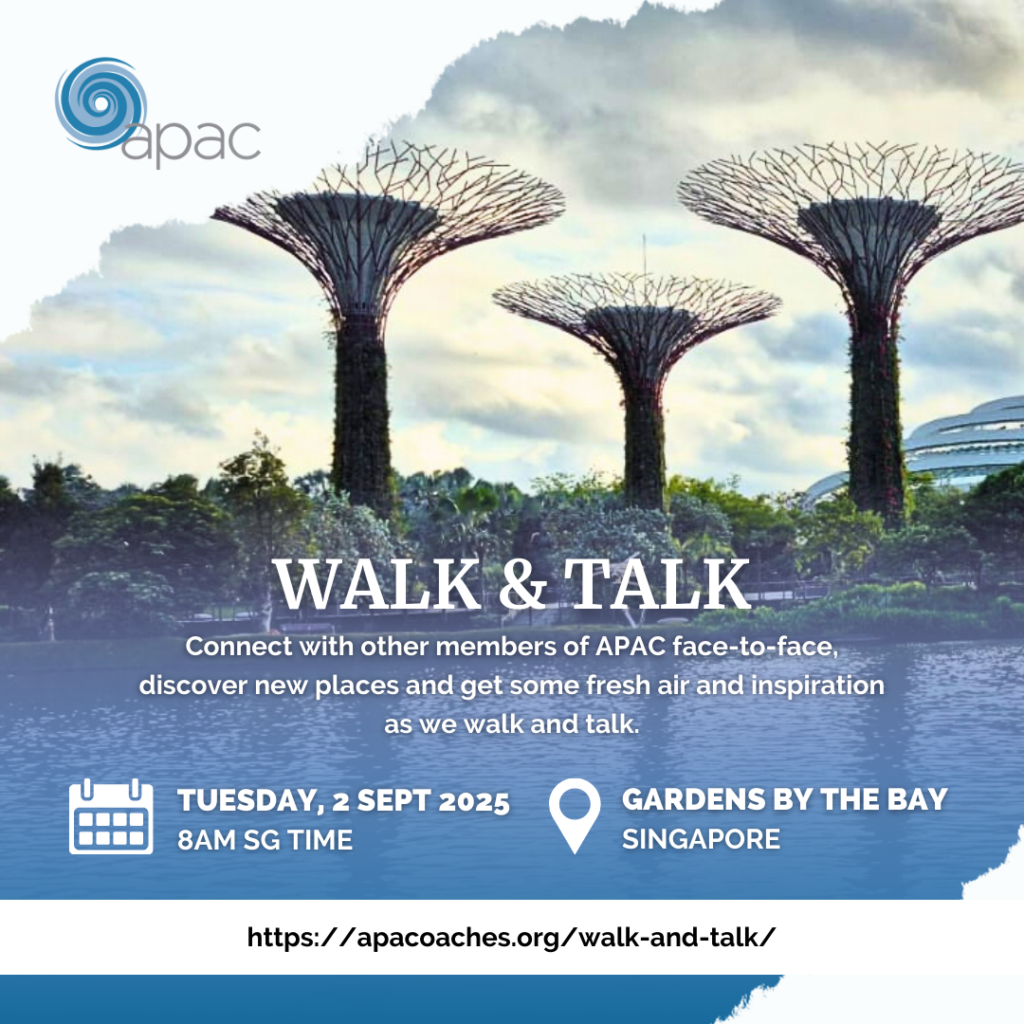 apac

WALK & TALK

Connect with other members of APAC face-to-face, discover new places and get some fresh air and inspiration as we walk and talk.

TUESDAY, 2 SEPT 2025
8AM SG TIME

GARDENS BY THE BAY
SINGAPORE

https://apacoaches.org/walk-and-talk/